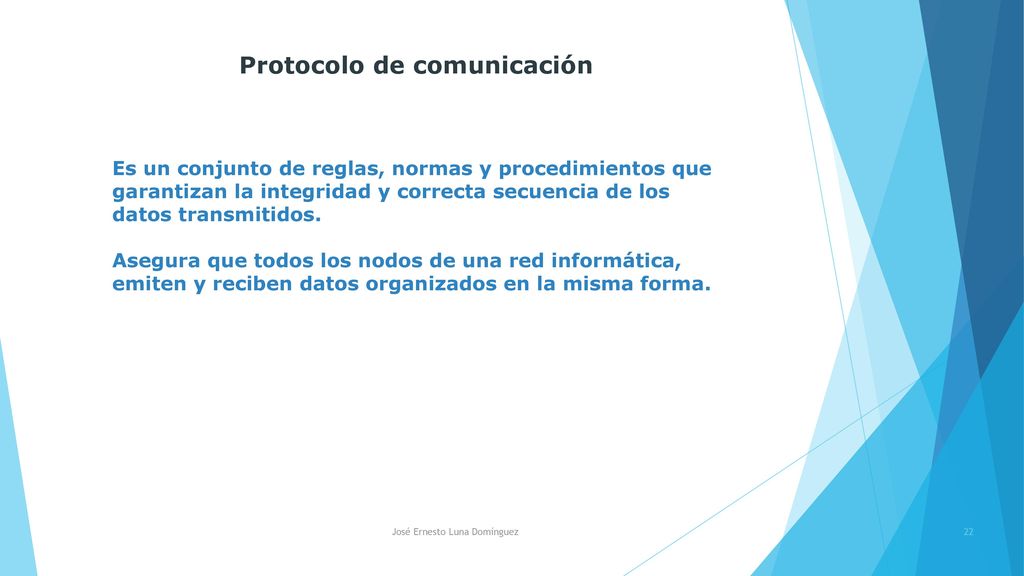 Protocolo de comunicación

Es un conjunto de reglas, normas y procedimientos que garantizan la integridad y correcta secuencia de los datos transmitidos.

Asegura que todos los nodos de una red informática, emiten y reciben datos organizados en la misma forma.

José Ernesto Luna Domínguez

22